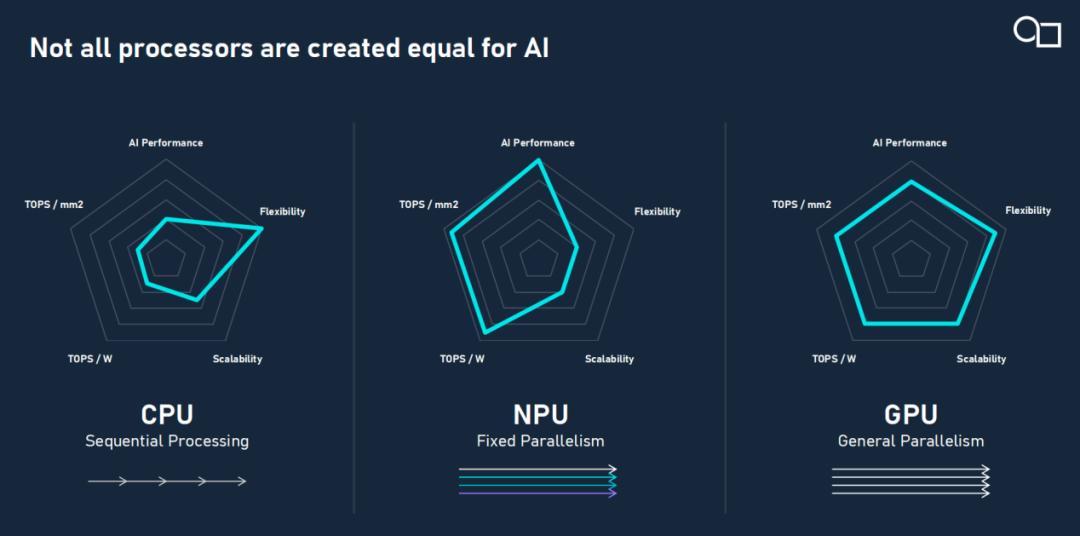 Not all processors are created equal for AI

AI Performance
Flexibility
Scalability
TOPS / W
TOPS / mm2

CPU
Sequential Processing

AI Performance
Flexibility
Scalability
TOPS / W
TOPS / mm2

NPU
Fixed Parallelism

AI Performance
Flexibility
Scalability
TOPS / W
TOPS / mm2

GPU
General Parallelism